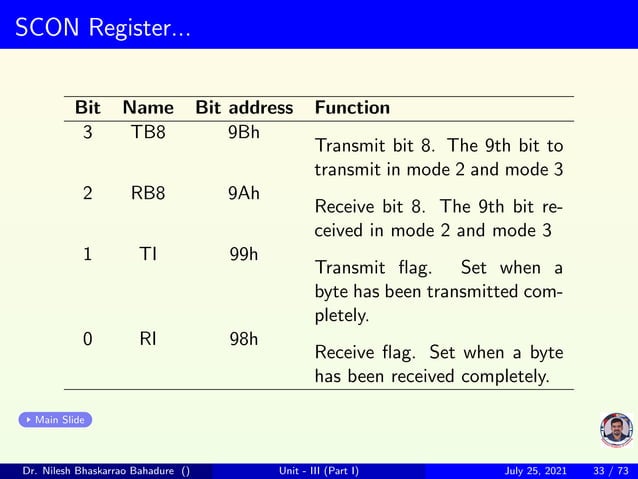 SCON Register...

| Bit | Name | Bit address | Function |
|---|---|---|---|
| 3 | TB8 | 9Bh | Transmit bit 8. The 9th bit to transmit in mode 2 and mode 3 |
| 2 | RB8 | 9Ah | Receive bit 8. The 9th bit received in mode 2 and mode 3 |
| 1 | TI | 99h | Transmit flag. Set when a byte has been transmitted completely. |
| 0 | RI | 98h | Receive flag. Set when a byte has been received completely. |

Main Slide

Dr. Nilesh Bhaskarrao Bahadure () Unit - III (Part I) July 25, 2021 33 / 73